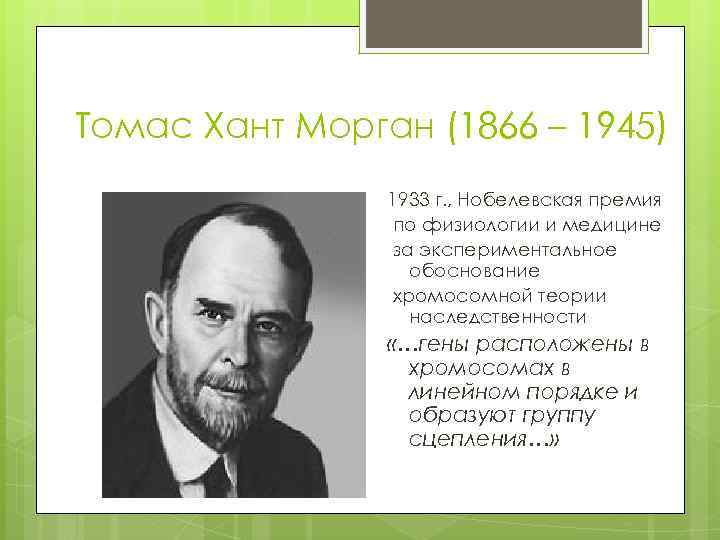 Томас Хант Морган (1866 – 1945)

1933 г., Нобелевская премия по физиологии и медицине за экспериментальное обоснование хромосомной теории наследственности

«…гены расположены в хромосомах в линейном порядке и образуют группу сцепления…»